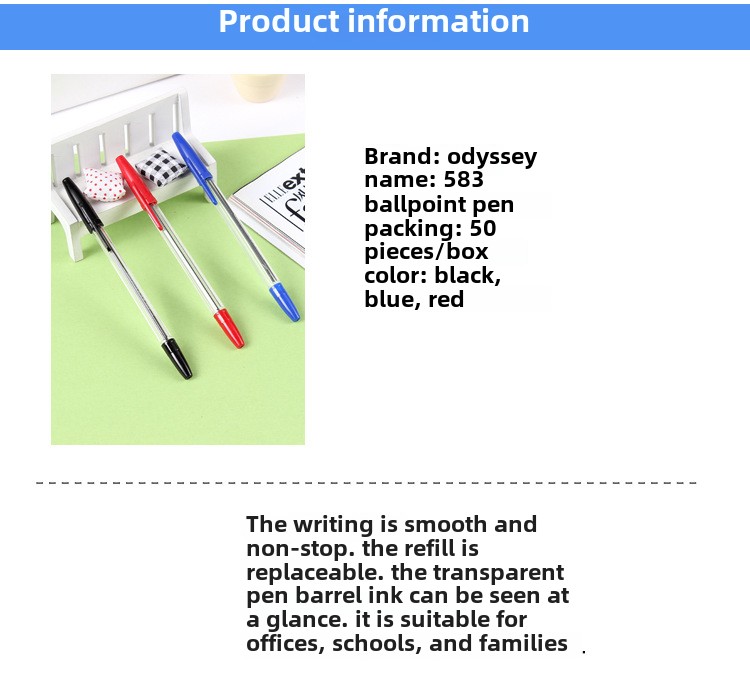 Product information

Brand: odyssey
name: 583
ballpoint pen
packing: 50
pieces/box
color: black,
blue, red

The writing is smooth and non-stop. the refill is replaceable. the transparent pen barrel ink can be seen at a glance. it is suitable for offices, schools, and families .